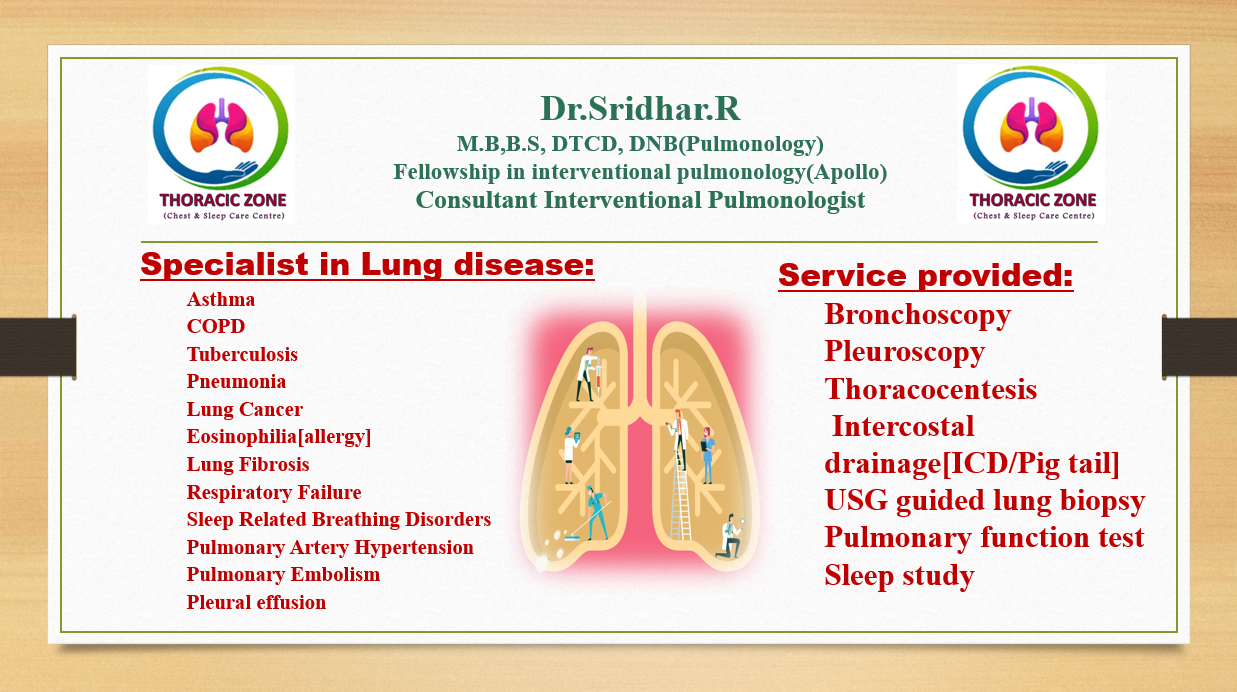 THORACIC ZONE
(Chest & Sleep Care Centre)

Dr.Sridhar.R
M.B,B.S, DTCD, DNB(Pulmonology)
Fellowship in interventional pulmonology(Apollo)
Consultant Interventional Pulmonologist

THORACIC ZONE
(Chest & Sleep Care Centre)

Specialist in Lung disease:
Asthma
COPD
Tuberculosis
Pneumonia
Lung Cancer
Eosinophilia[allergy]
Lung Fibrosis
Respiratory Failure
Sleep Related Breathing Disorders
Pulmonary Artery Hypertension
Pulmonary Embolism
Pleural effusion

Service provided:
Bronchoscopy
Pleuroscopy
Thoracocentesis
Intercostal drainage[ICD/Pig tail]
USG guided lung biopsy
Pulmonary function test
Sleep study